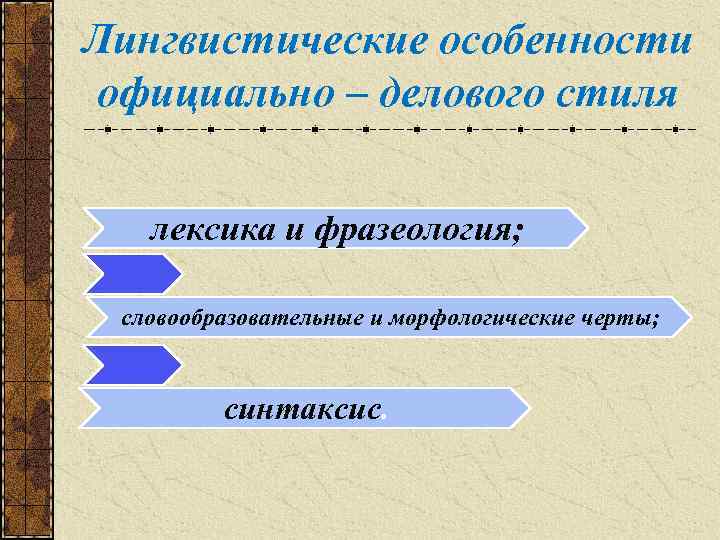 Лингвистические особенности официально – делового стиля

лексика и фразеология;

словообразовательные и морфологические черты;

синтаксис.